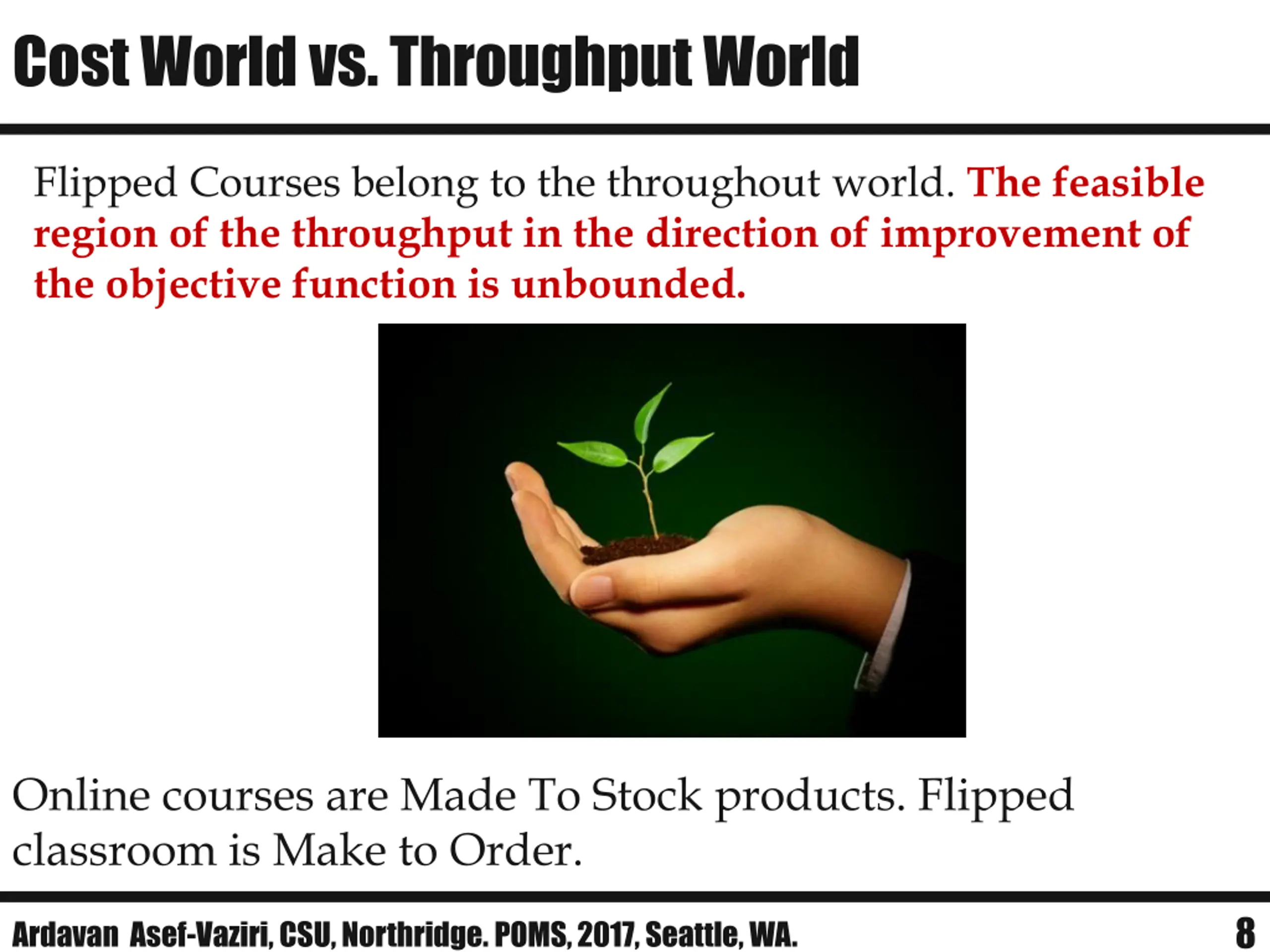 Cost World vs. Throughput World

Flipped Courses belong to the throughout world. The feasible region of the throughput in the direction of improvement of the objective function is unbounded.

Online courses are Made To Stock products. Flipped classroom is Make to Order.

Ardavan Asef-Vaziri, CSU, Northridge. POMS, 2017, Seattle, WA.

8